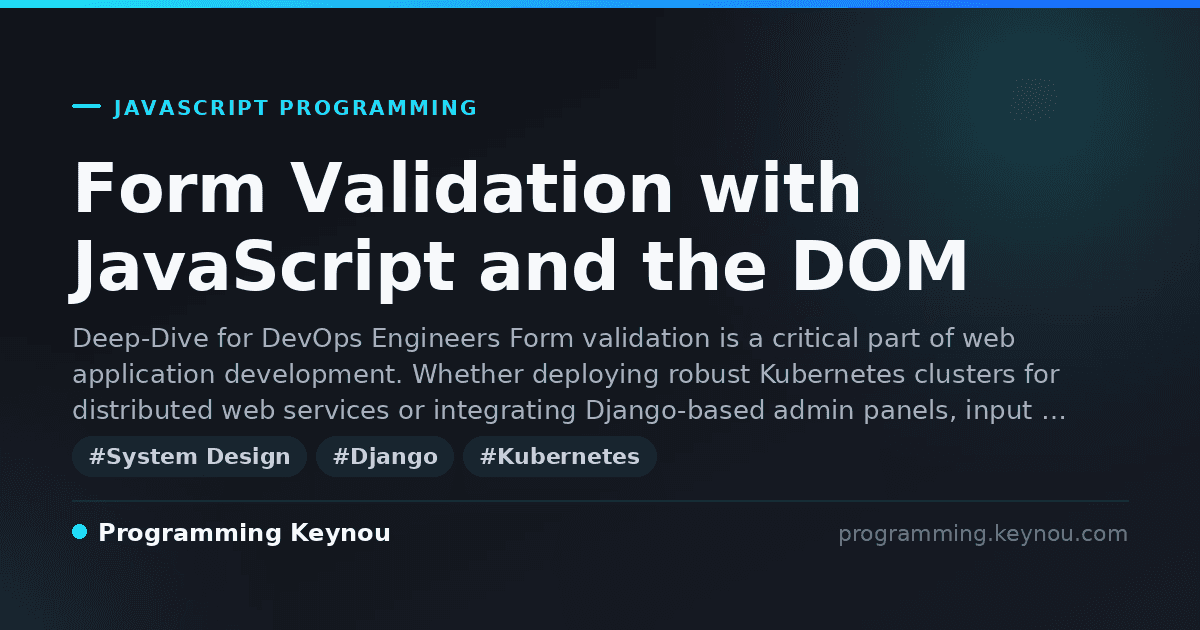 JAVASCRIPT PROGRAMMING

Form Validation with JavaScript and the DOM

Deep-Dive for DevOps Engineers Form validation is a critical part of web application development. Whether deploying robust Kubernetes clusters for distributed web services or integrating Django-based admin panels, input …

#System Design #Django #Kubernetes

Programming Keynou

programming.keynou.com